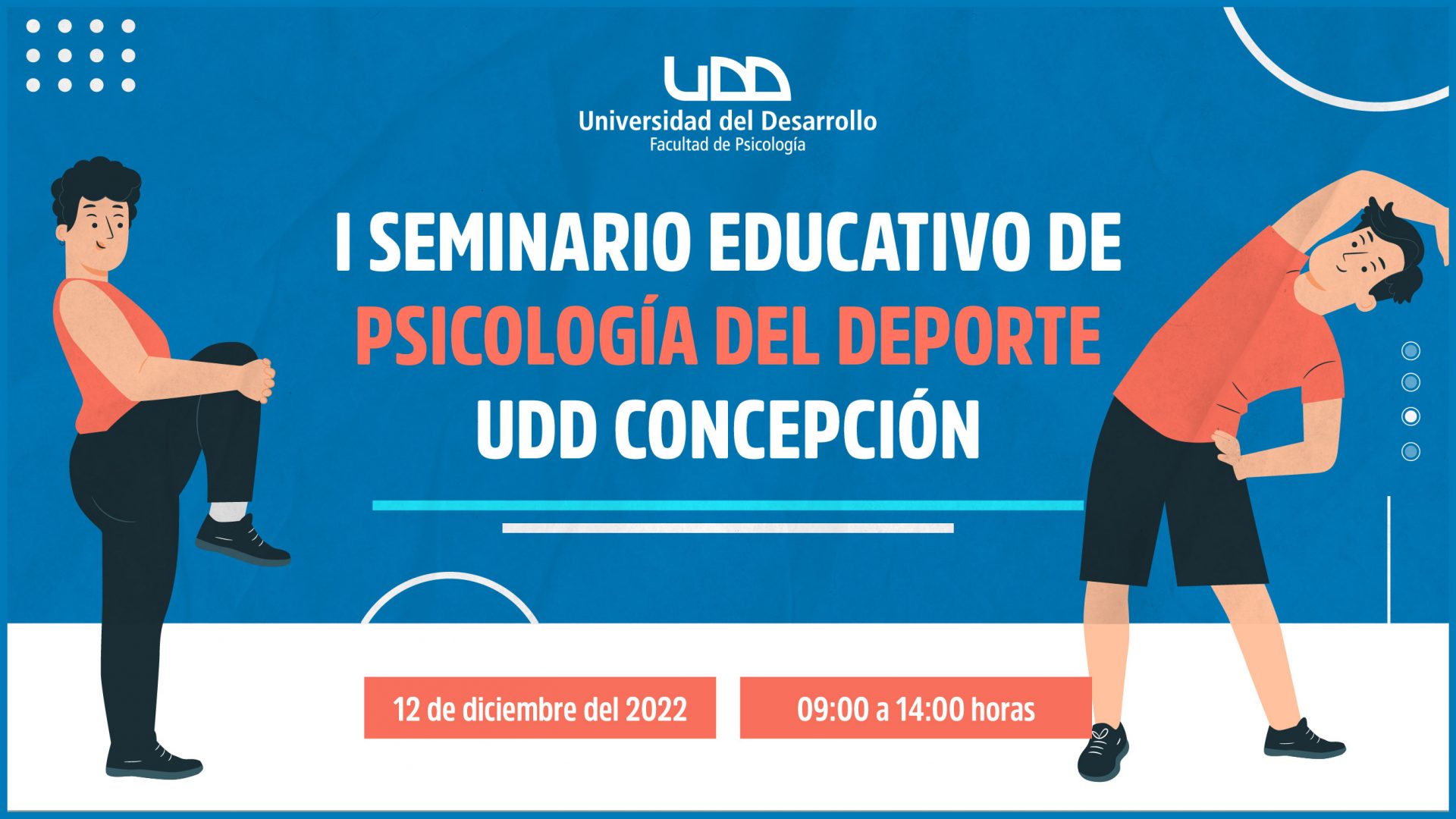 UDD
Universidad del Desarrollo
Facultad de Psicología

I SEMINARIO EDUCATIVO DE
PSICOLOGÍA DEL DEPORTE
UDD CONCEPCIÓN

12 de diciembre del 2022

09:00 a 14:00 horas